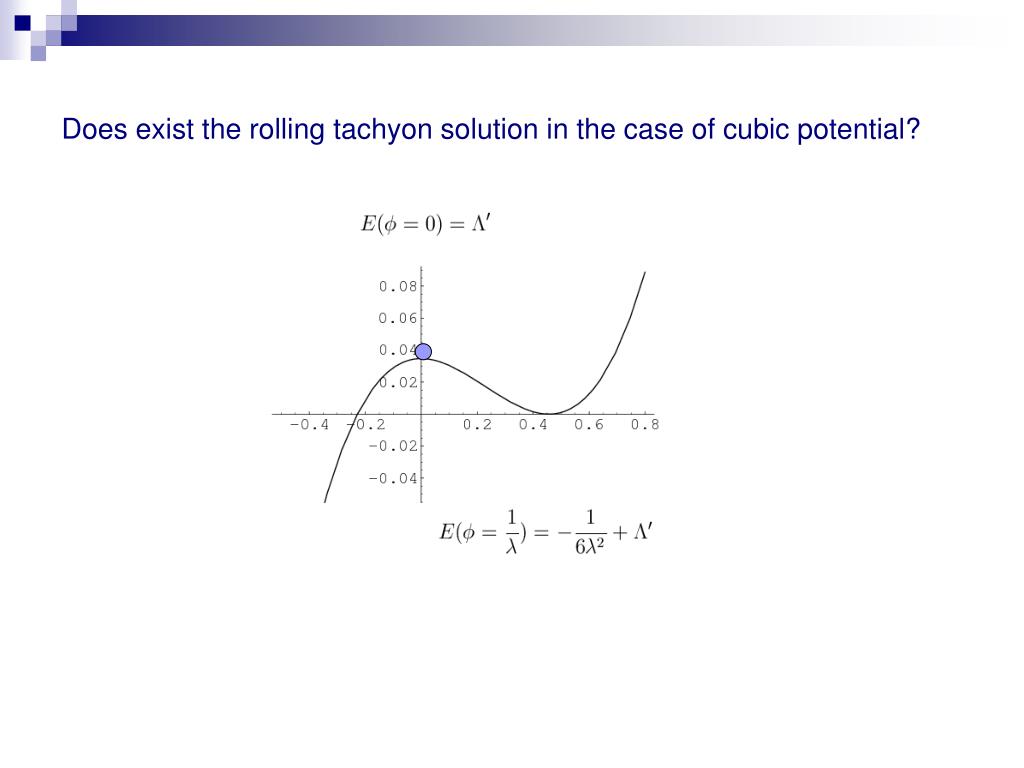 Does exist the rolling tachyon solution in the case of cubic potential?

$E(\phi = 0) = \Lambda'$

0.08
0.06
0.04
0.02
-0.4 -0.2 0.2 0.4 0.6 0.8
-0.02
-0.04

$E(\phi = \frac{1}{\lambda}) = -\frac{1}{6\lambda^2} + \Lambda'$